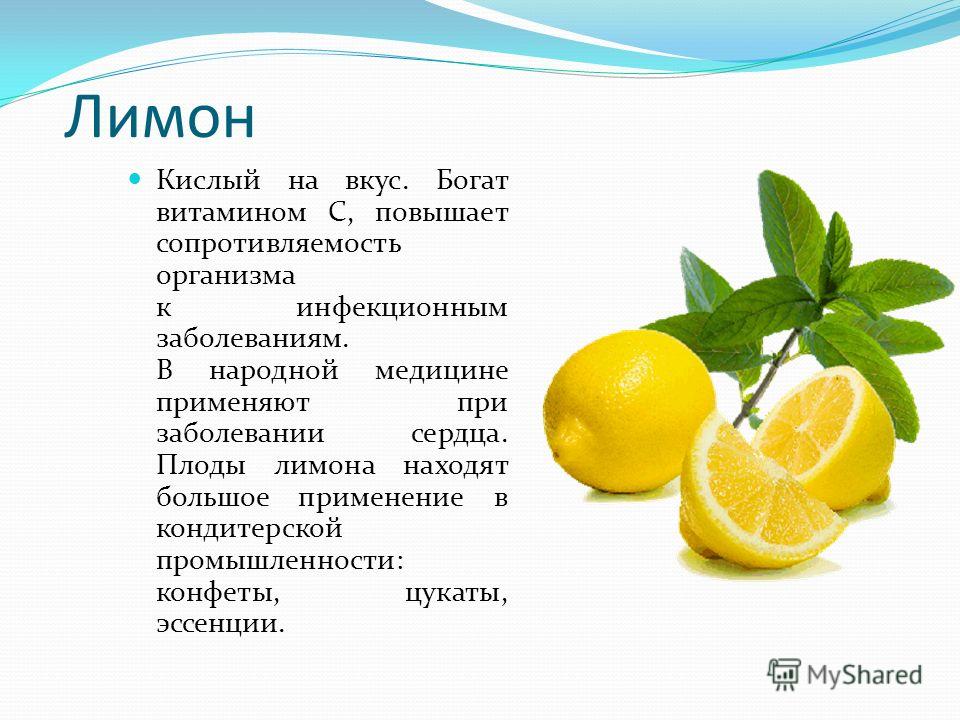 Лимон

Кислый на вкус. Богат витамином С, повышает сопротивляемость организма к инфекционным заболеваниям.
В народной медицине применяют при заболевании сердца. Плоды лимона находят большое применение в кондитерской промышленности: конфеты, цукаты, эссенции.

MyShared